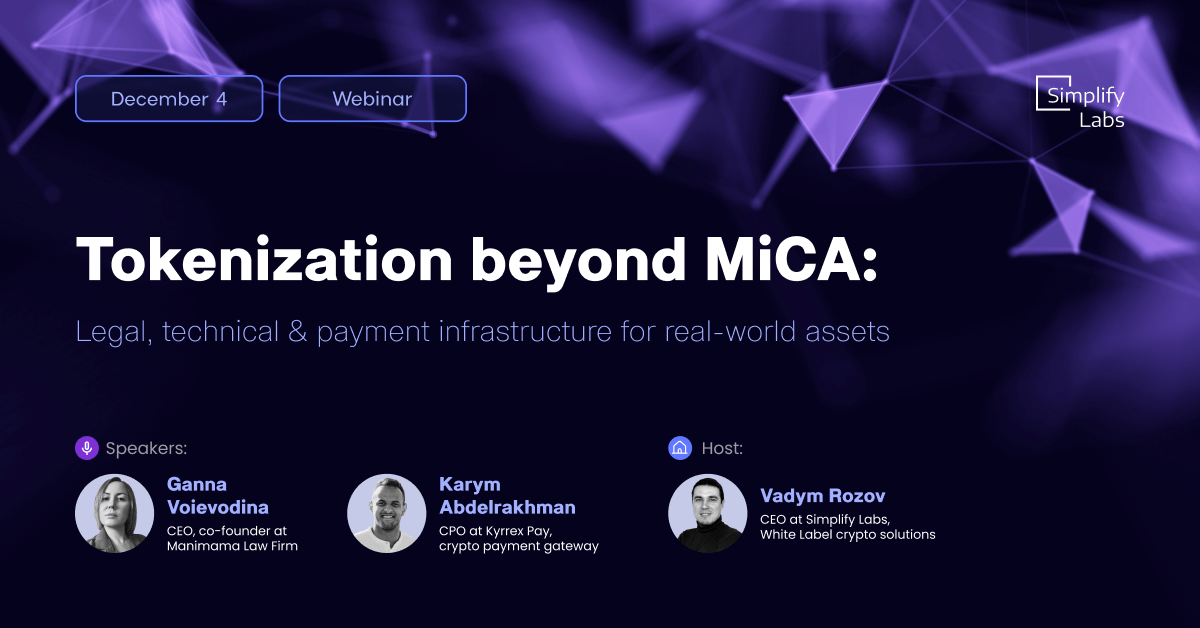 December 4

Webinar

Simplify Labs

Tokenization beyond MiCA:

Legal, technical & payment infrastructure for real-world assets

Speakers:

Ganna Voievodina
CEO, co-founder at Manimama Law Firm

Karym Abdelrakhman
CPO at Kyrrex Pay, crypto payment gateway

Host:

Vadym Rozov
CEO at Simplify Labs, White Label crypto solutions